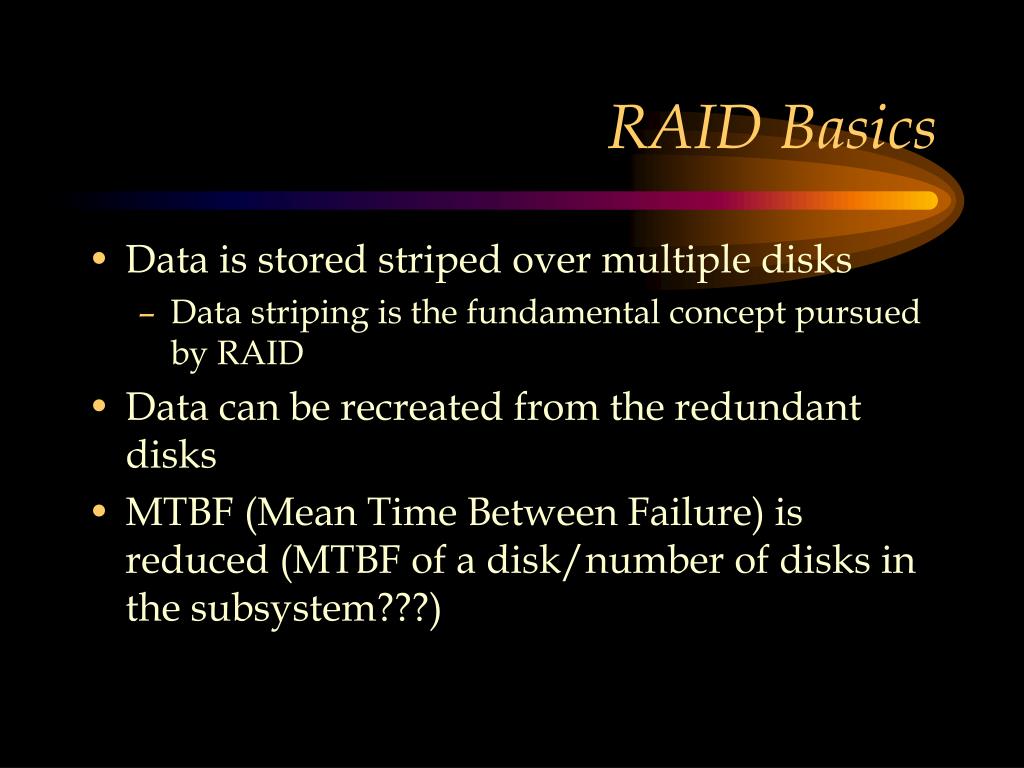 RAID Basics

• Data is stored striped over multiple disks
– Data striping is the fundamental concept pursued by RAID
• Data can be recreated from the redundant disks
• MTBF (Mean Time Between Failure) is reduced (MTBF of a disk/number of disks in the subsystem???)